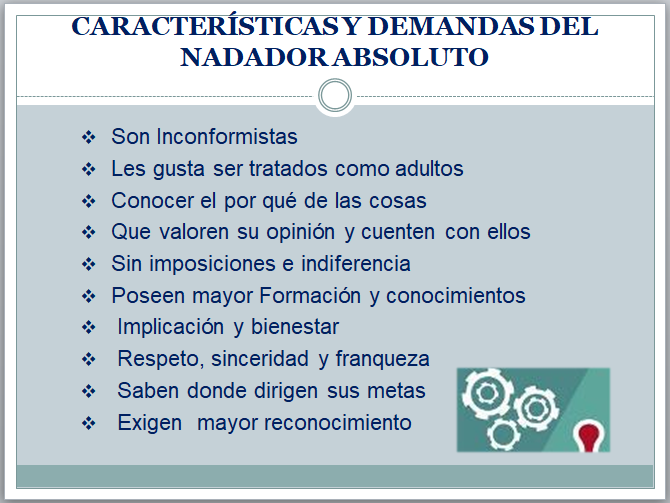 CARACTERÍSTICAS Y DEMANDAS DEL NADADOR ABSOLUTO

❖ Son Inconformistas
❖ Les gusta ser tratados como adultos
❖ Conocer el por qué de las cosas
❖ Que valoren su opinión y cuenten con ellos
❖ Sin imposiciones e indiferencia
❖ Poseen mayor Formación y conocimientos
❖ Implicación y bienestar
❖ Respeto, sinceridad y franqueza
❖ Saben donde dirigen sus metas
❖ Exigen mayor reconocimiento